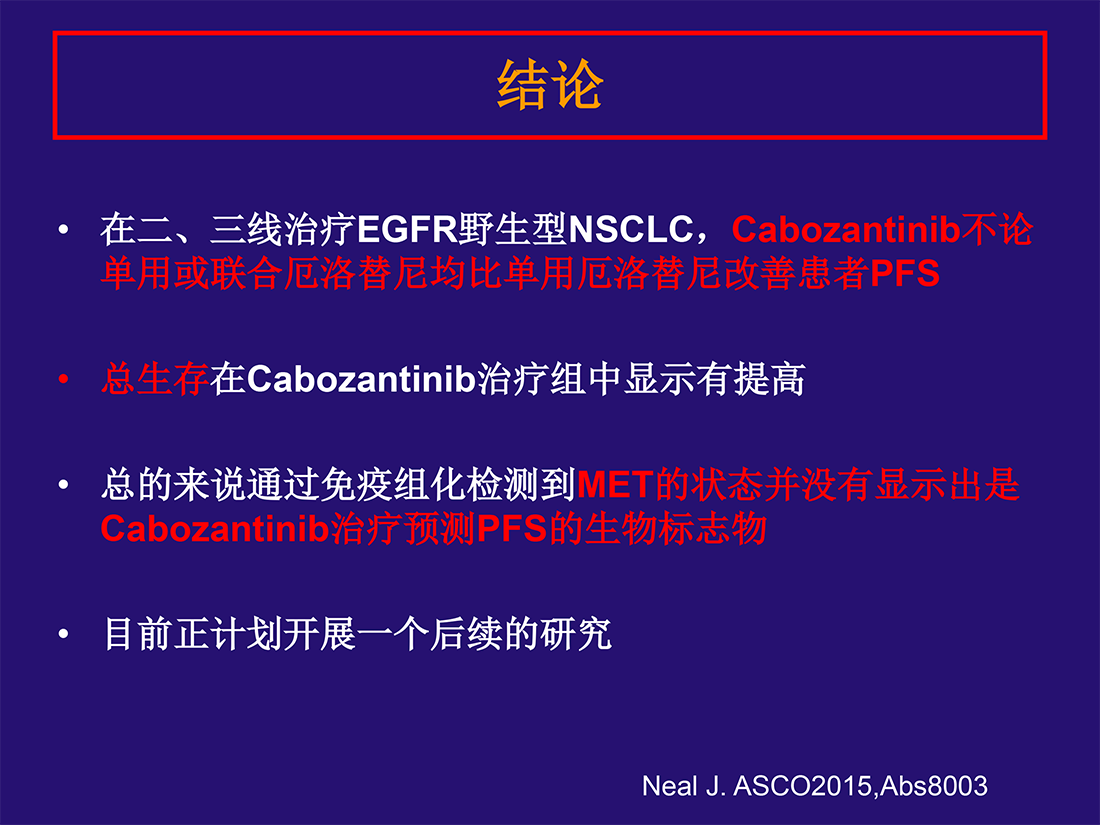 结论

• 在二、三线治疗EGFR野生型NSCLC，Cabozantinib不论单用或联合厄洛替尼均比单用厄洛替尼改善患者PFS

• 总生存在Cabozantinib治疗组中显示有提高

• 总的来说通过免疫组化检测到MET的状态并没有显示出是Cabozantinib治疗预测PFS的生物标志物

• 目前正计划开展一个后续的研究

Neal J. ASCO2015,Abs8003